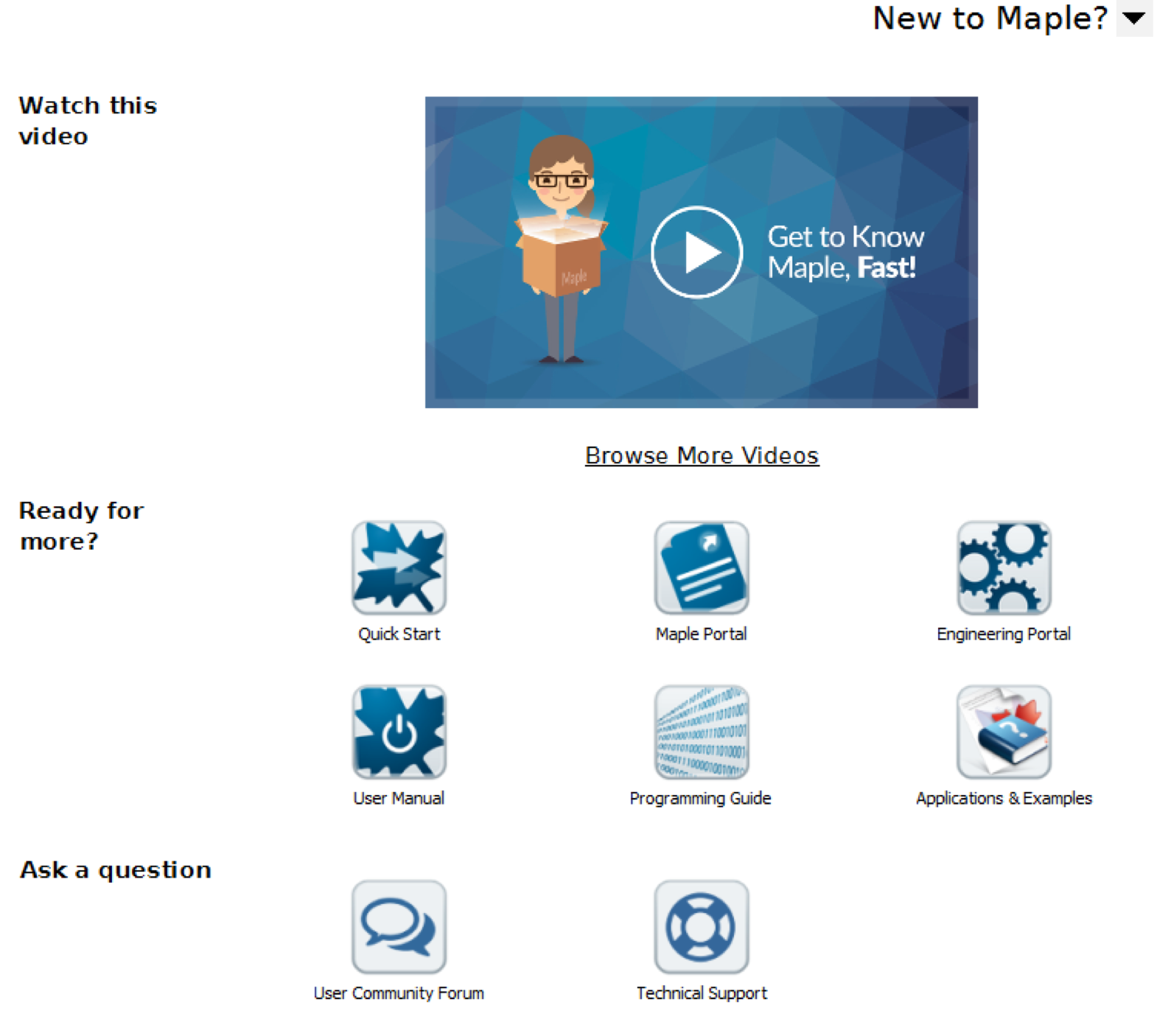 New to Maple?

Watch this video

Maple

Get to Know Maple, Fast!

Browse More Videos

Ready for more?

Quick Start

Maple Portal

Engineering Portal

User Manual

Programming Guide

Applications & Examples

Ask a question

User Community Forum

Technical Support